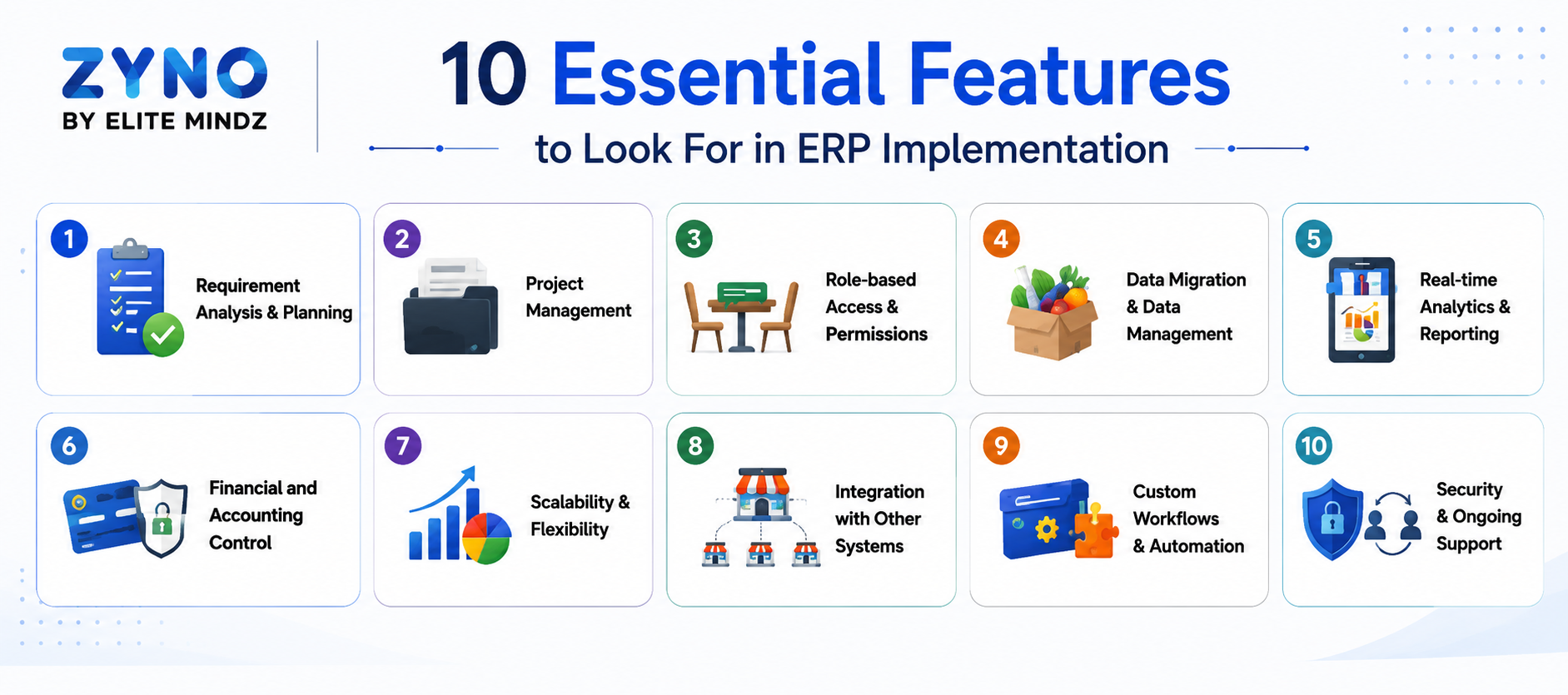 ZYNO
BY ELITE MINDZ

10 Essential Features
to Look For in ERP Implementation

1 Requirement Analysis & Planning

2 Project Management

3 Role-based Access & Permissions

4 Data Migration & Data Management

5 Real-time Analytics & Reporting

6 Financial and Accounting Control

7 Scalability & Flexibility

8 Integration with Other Systems

9 Custom Workflows & Automation

10 Security & Ongoing Support